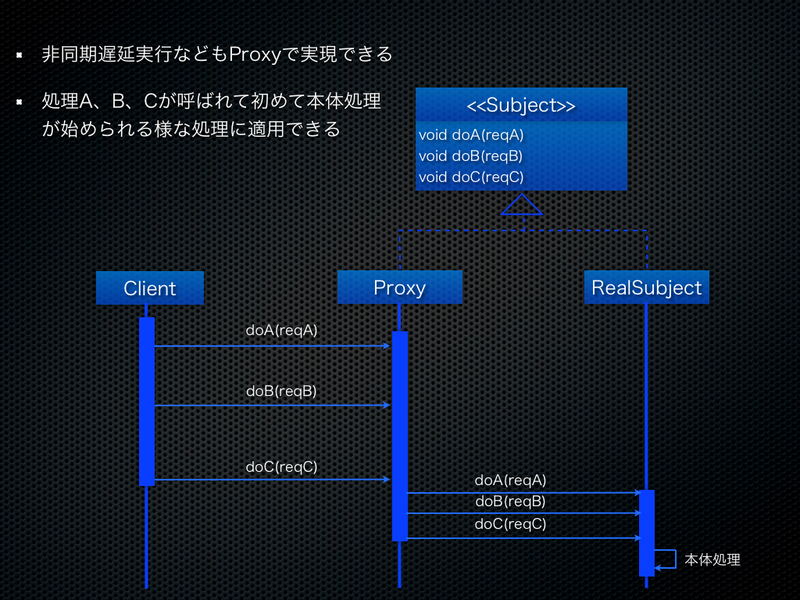 ▪ 非同期遅延実行などもProxyで実現できる

▪ 処理A、B、Cが呼ばれて初めて本体処理が始められる様な処理に適用できる

<<Subject>>

void doA(reqA)
void doB(reqB)
void doC(reqC)

Client

Proxy

RealSubject

doA(reqA)

doB(reqB)

doC(reqC)

doA(reqA)

doB(reqB)

doC(reqC)

本体処理